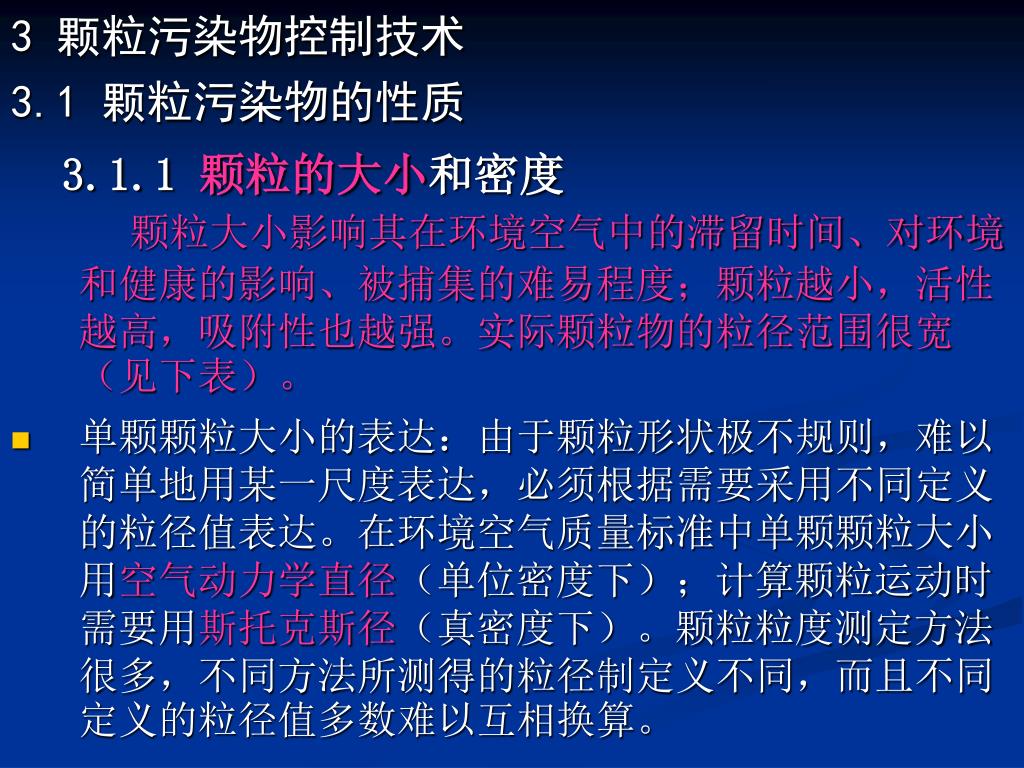 3 颗粒污染物控制技术

3.1 颗粒污染物的性质

3.1.1 颗粒的大小和密度

颗粒大小影响其在环境空气中的滞留时间、对环境和健康的影响、被捕集的难易程度；颗粒越小，活性越高，吸附性也越强。实际颗粒物的粒径范围很宽（见下表）。

单颗颗粒大小的表达：由于颗粒形状极不规则，难以简单地用某一尺度表达，必须根据需要采用不同定义的粒径值表达。在环境空气质量标准中单颗颗粒大小用空气动力学直径（单位密度下）；计算颗粒运动时需要用斯托克斯径（真密度下）。颗粒粒度测定方法很多，不同方法所测得的粒径制定义不同，而且不同定义的粒径值多数难以互相换算。